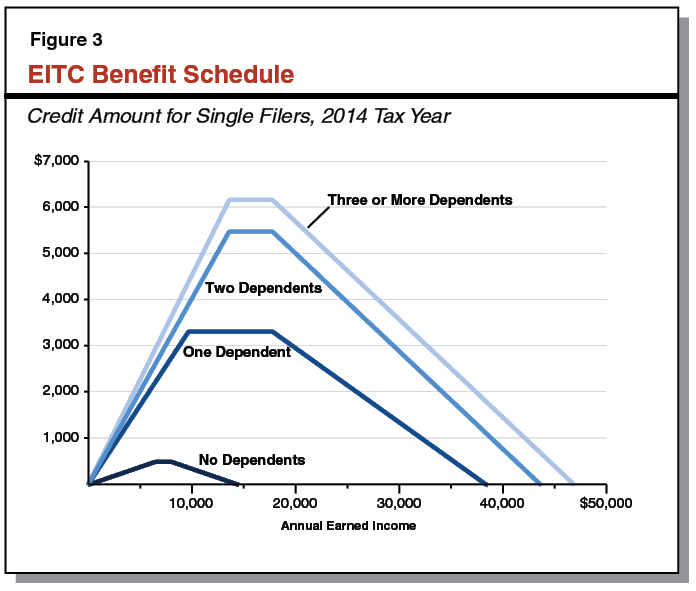 Figure 3

EITC Benefit Schedule

Credit Amount for Single Filers, 2014 Tax Year

$7,000
6,000
5,000
4,000
3,000
2,000
1,000

Three or More Dependents
Two Dependents
One Dependent
No Dependents

10,000
20,000
30,000
40,000
$50,000

Annual Earned Income